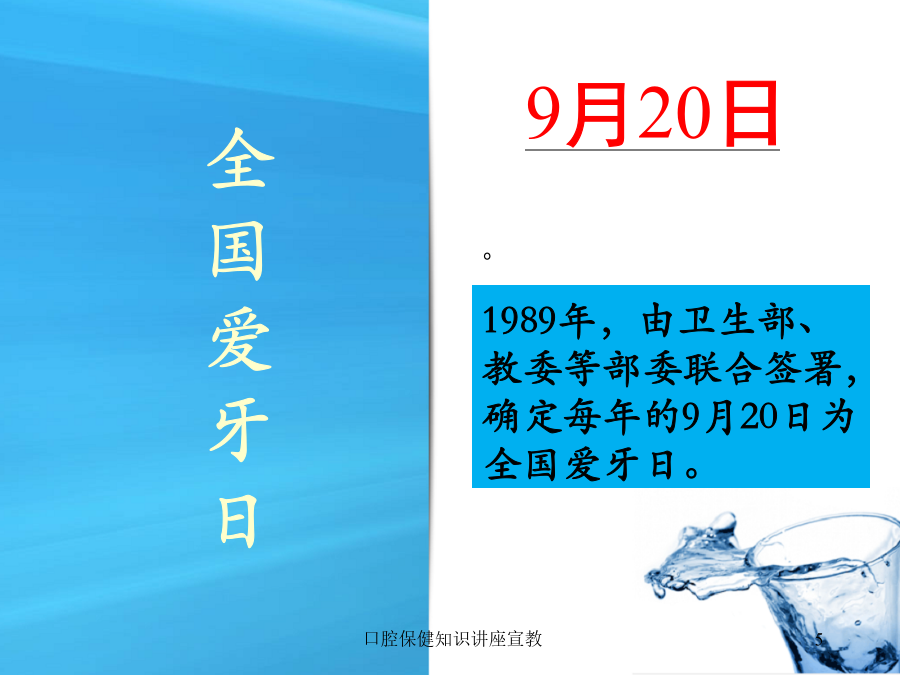 全国爱牙日

9月20日

。

1989年，由卫生部、教委等部委联合签署，确定每年的9月20日为全国爱牙日。

口腔保健知识讲座宣教

5